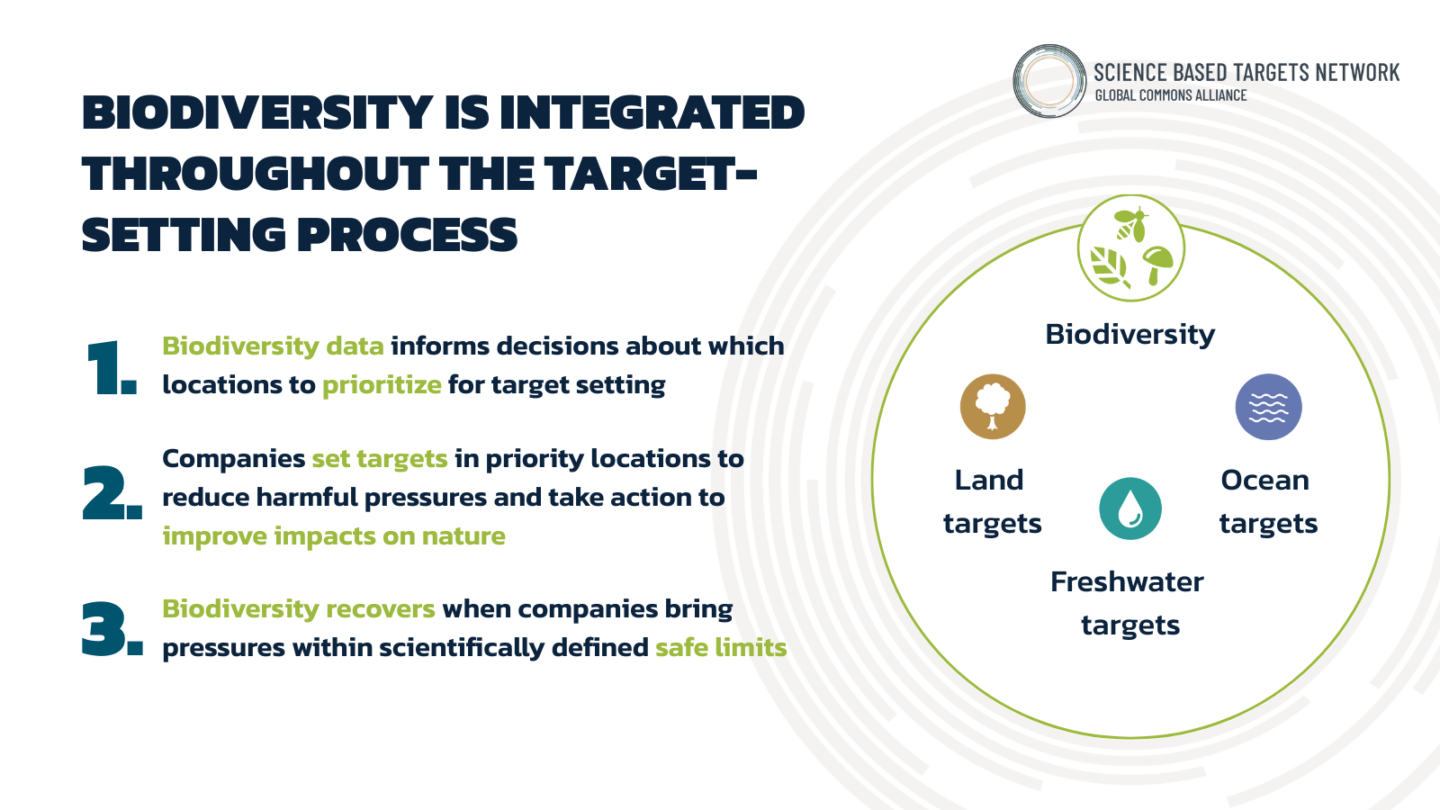 SCIENCE BASED TARGETS NETWORK
GLOBAL COMMONS ALLIANCE

BIODIVERSITY IS INTEGRATED THROUGHOUT THE TARGET-SETTING PROCESS

1. Biodiversity data informs decisions about which locations to prioritize for target setting

2. Companies set targets in priority locations to reduce harmful pressures and take action to improve impacts on nature

3. Biodiversity recovers when companies bring pressures within scientifically defined safe limits

Biodiversity

Land targets

Ocean targets

Freshwater targets